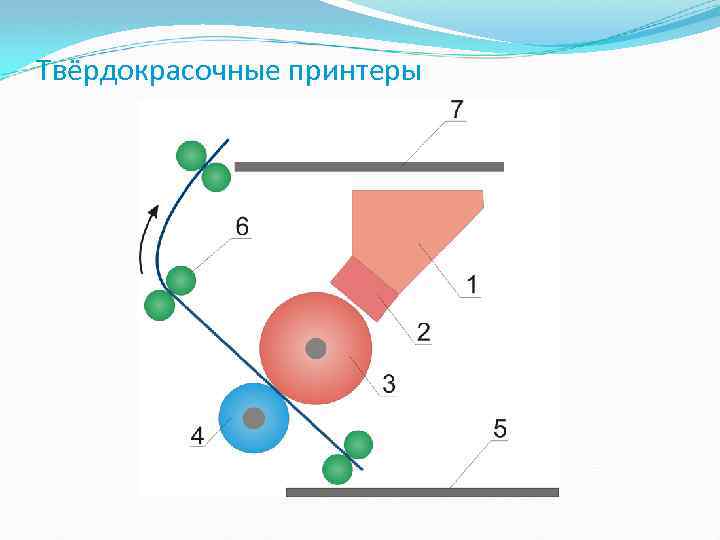 Твёрдокрасочные принтеры

7
6
1
2
3
4
5